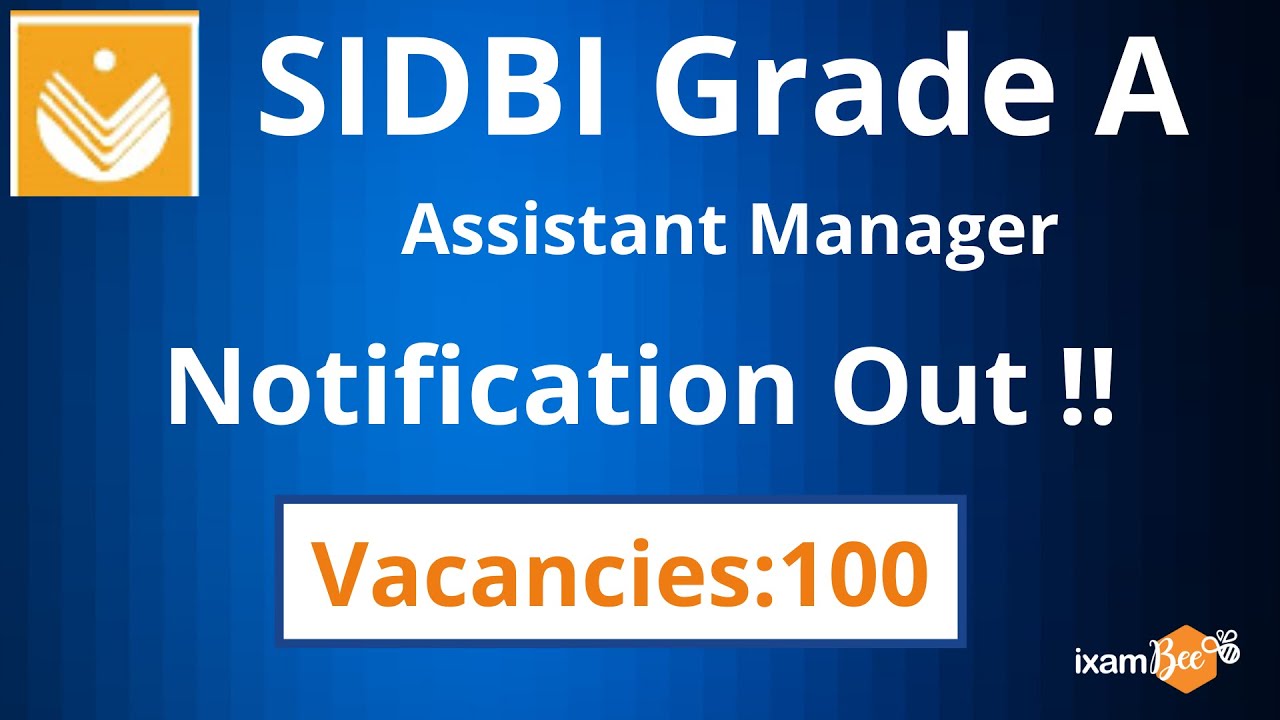 SIDBI Grade A

Assistant Manager

Notification Out !!

Vacancies:100

ixamBee